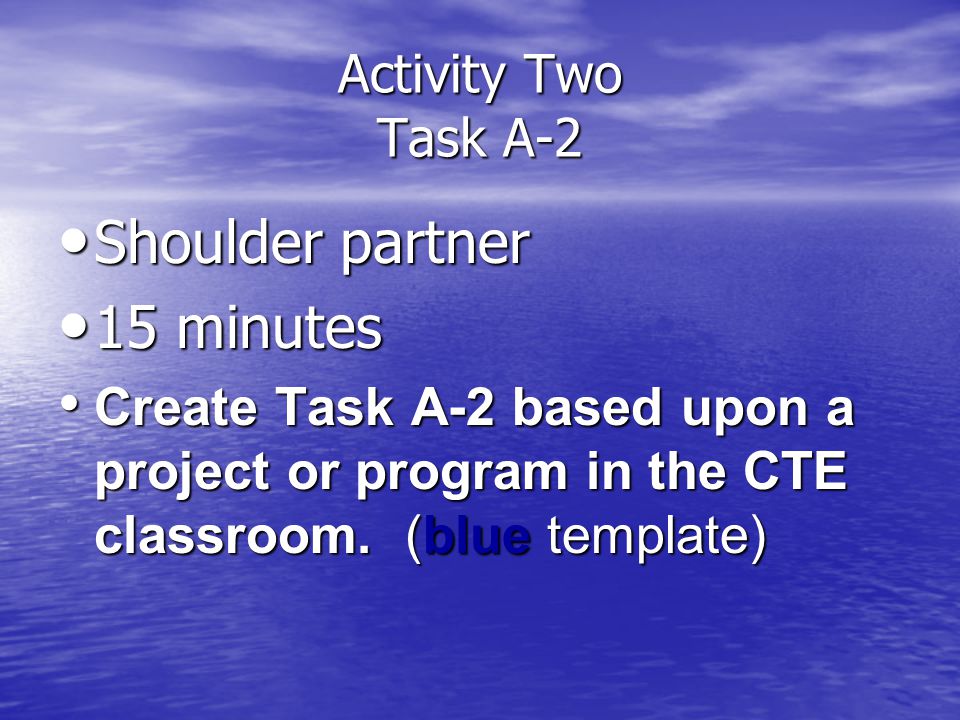 Activity Two
Task A-2

• Shoulder partner
• 15 minutes
• Create Task A-2 based upon a project or program in the CTE classroom. (blue template)